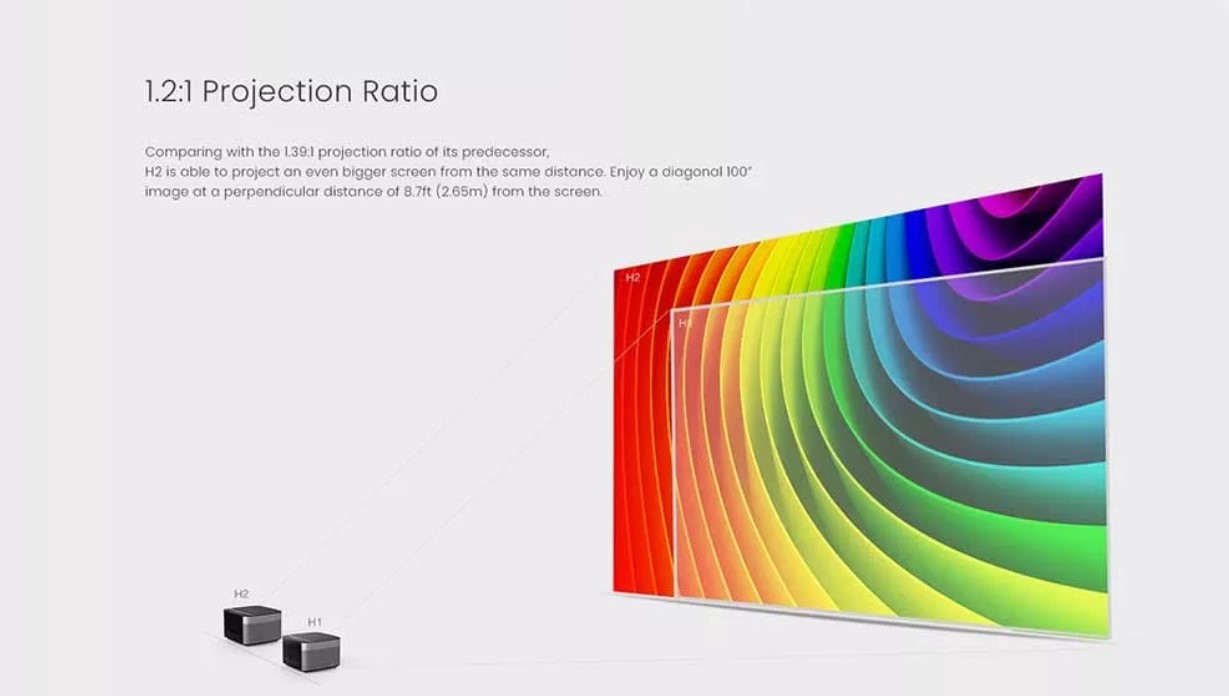 1.2:1 Projection Ratio

Comparing with the 1.39:1 projection ratio of its predecessor, H2 is able to project an even bigger screen from the same distance. Enjoy a diagonal 100" image at a perpendicular distance of 8.7ft (2.65m) from the screen.

H2

H1

H2

H1